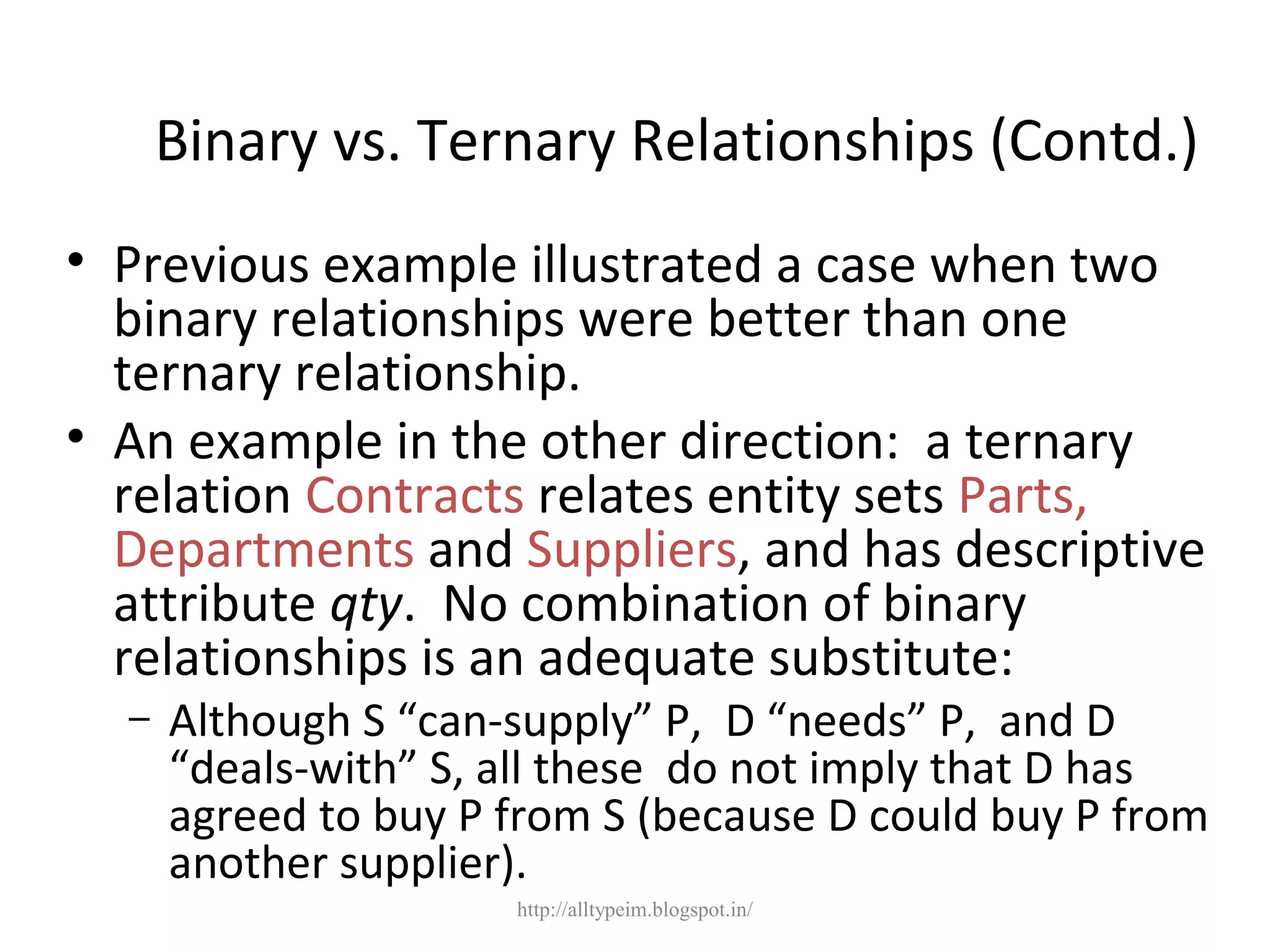 Binary vs. Ternary Relationships (Contd.)

• Previous example illustrated a case when two binary relationships were better than one ternary relationship.

• An example in the other direction: a ternary relation Contracts relates entity sets Parts, Departments and Suppliers, and has descriptive attribute qty. No combination of binary relationships is an adequate substitute:

– Although S “can-supply” P, D “needs” P, and D “deals-with” S, all these do not imply that D has agreed to buy P from S (because D could buy P from another supplier).

http://alltypeim.blogspot.in/